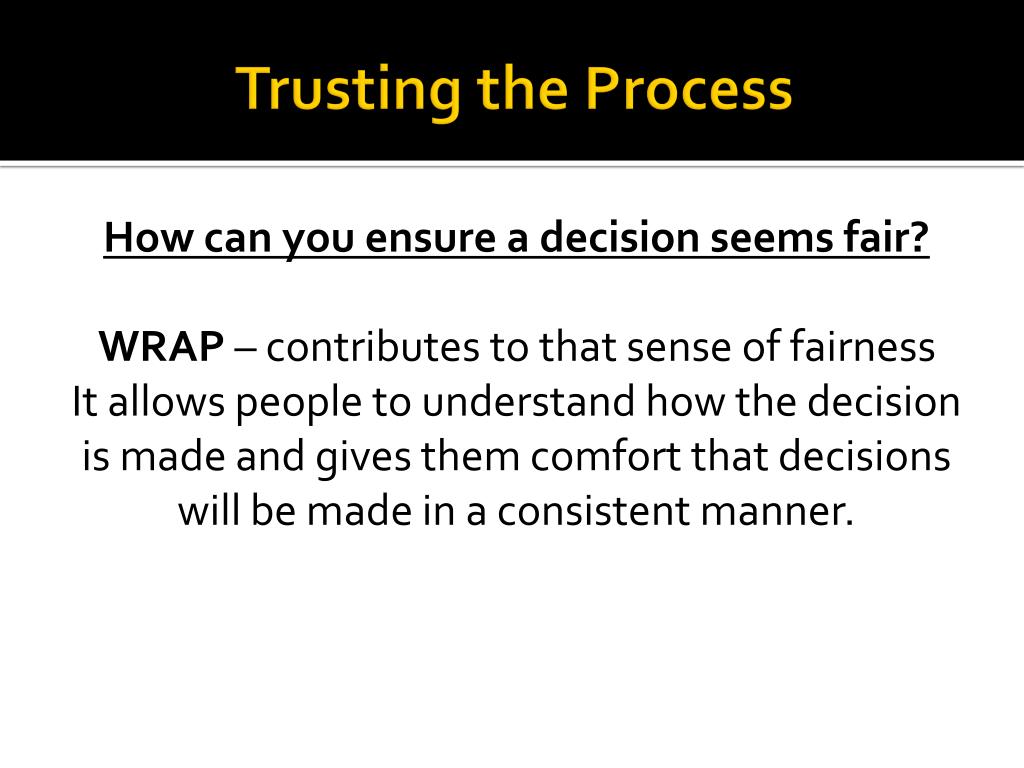 Trusting the Process

How can you ensure a decision seems fair?

WRAP – contributes to that sense of fairness
It allows people to understand how the decision is made and gives them comfort that decisions will be made in a consistent manner.